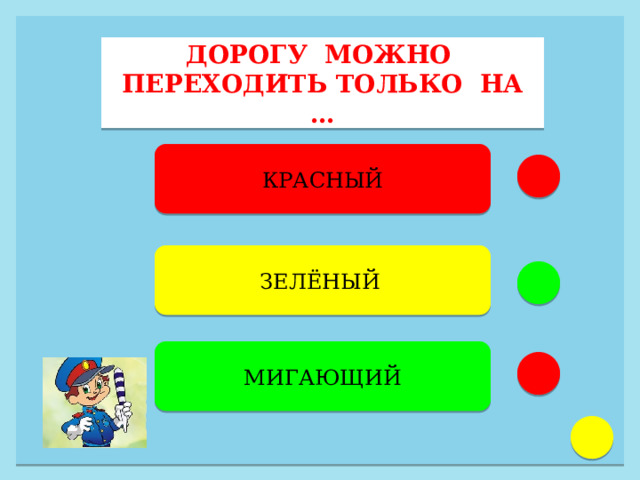 ДОРОГУ МОЖНО ПЕРЕХОДИТЬ ТОЛЬКО НА …

КРАСНЫЙ

ЗЕЛЁНЫЙ

МИГАЮЩИЙ